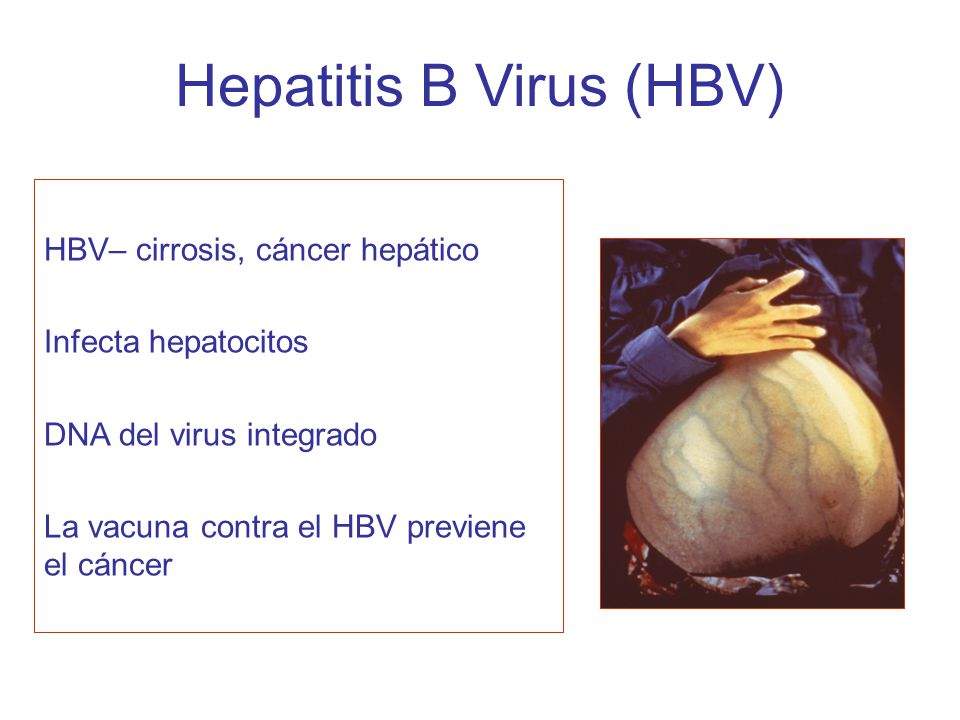 Hepatitis B Virus (HBV)

HBV– cirrosis, cáncer hepático

Infecta hepatocitos

DNA del virus integrado

La vacuna contra el HBV previene el cáncer